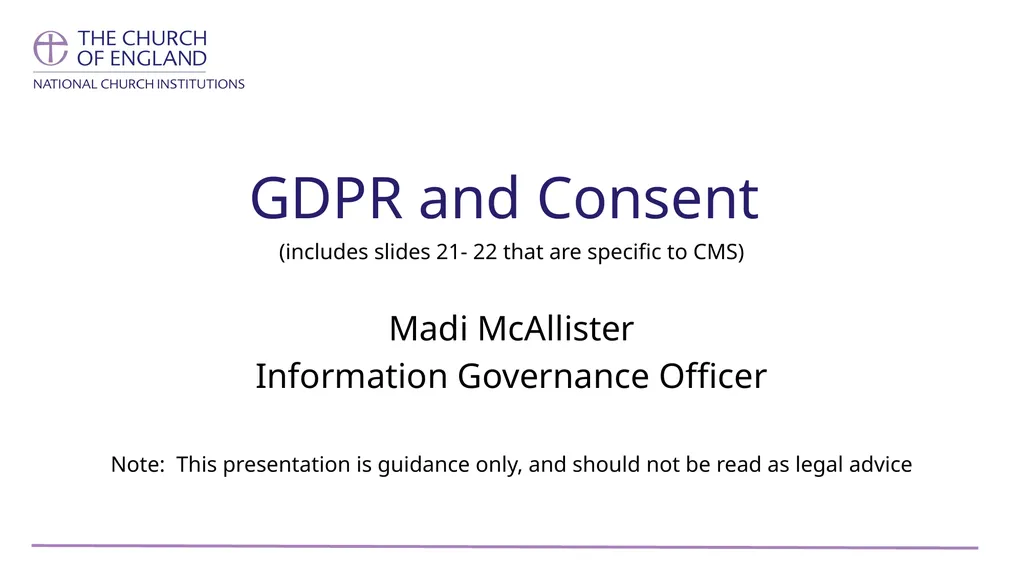 THE CHURCH
OF ENGLAND
NATIONAL CHURCH INSTITUTIONS

GDPR and Consent

(includes slides 21- 22 that are specific to CMS)

Madi McAllister
Information Governance Officer

Note: This presentation is guidance only, and should not be read as legal advice